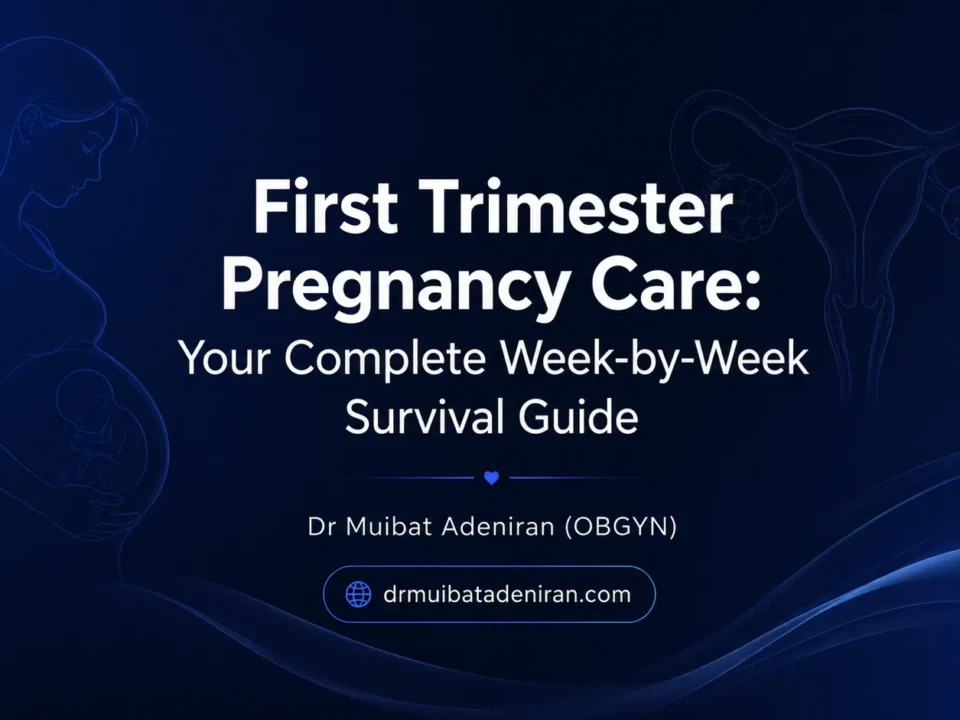 First Trimester Pregnancy Care:
Your Complete Week-by-Week Survival Guide

Dr Muibat Adeniran (OBGYN)

drmuibatadeniran.com